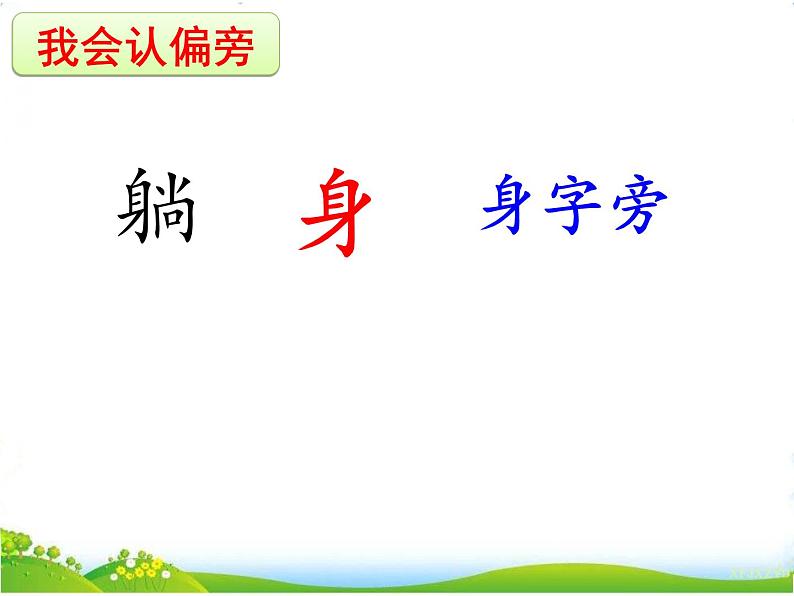 我会认偏旁

躺 身 身字旁